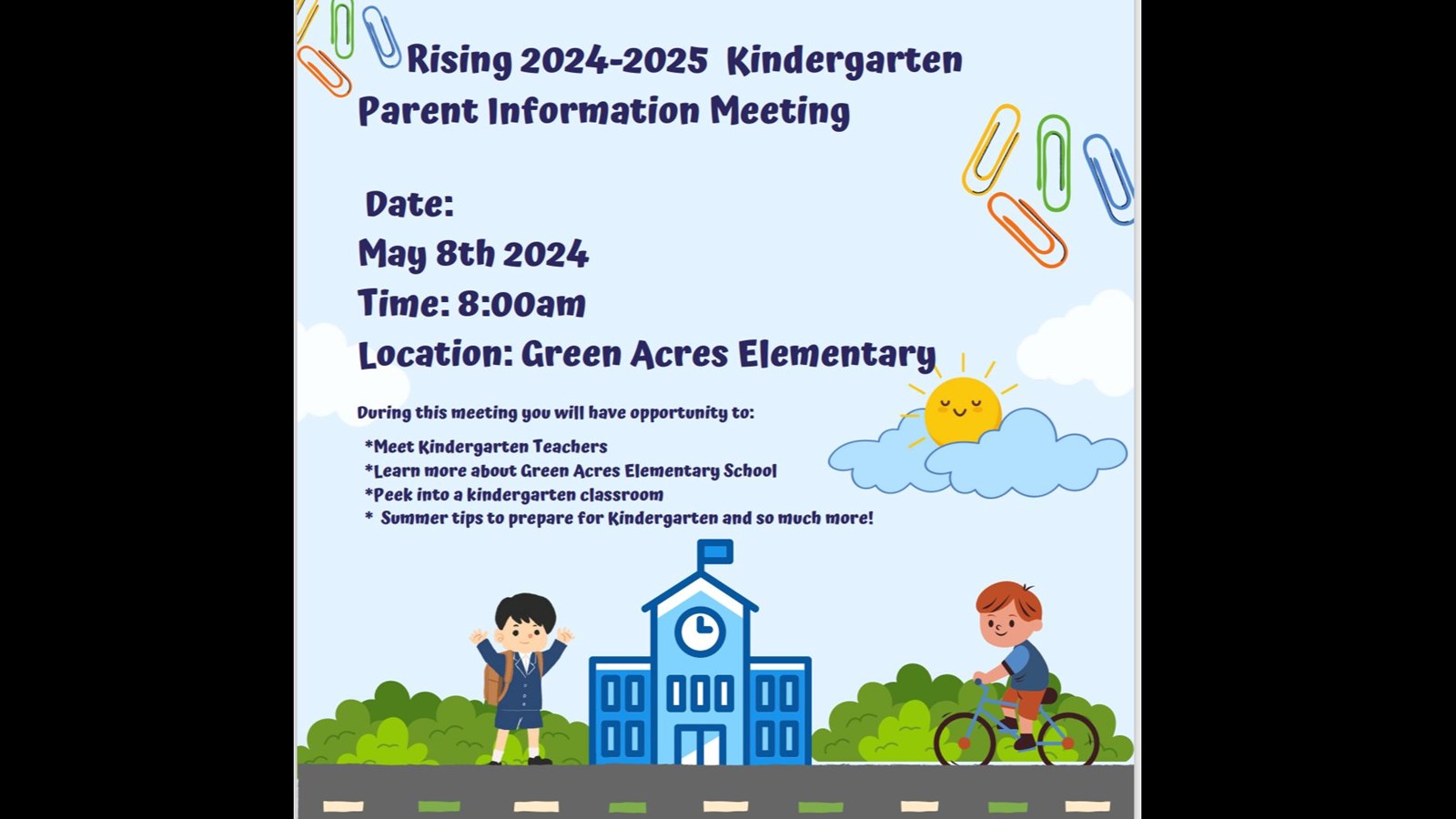 Rising 2024-2025 Kindergarten Parent Information Meeting

Date:
May 8th 2024
Time: 8:00am
Location: Green Acres Elementary

During this meeting you will have opportunity to:

*Meet Kindergarten Teachers
*Learn more about Green Acres Elementary School
*Peek into a kindergarten classroom
* Summer tips to prepare for Kindergarten and so much more!